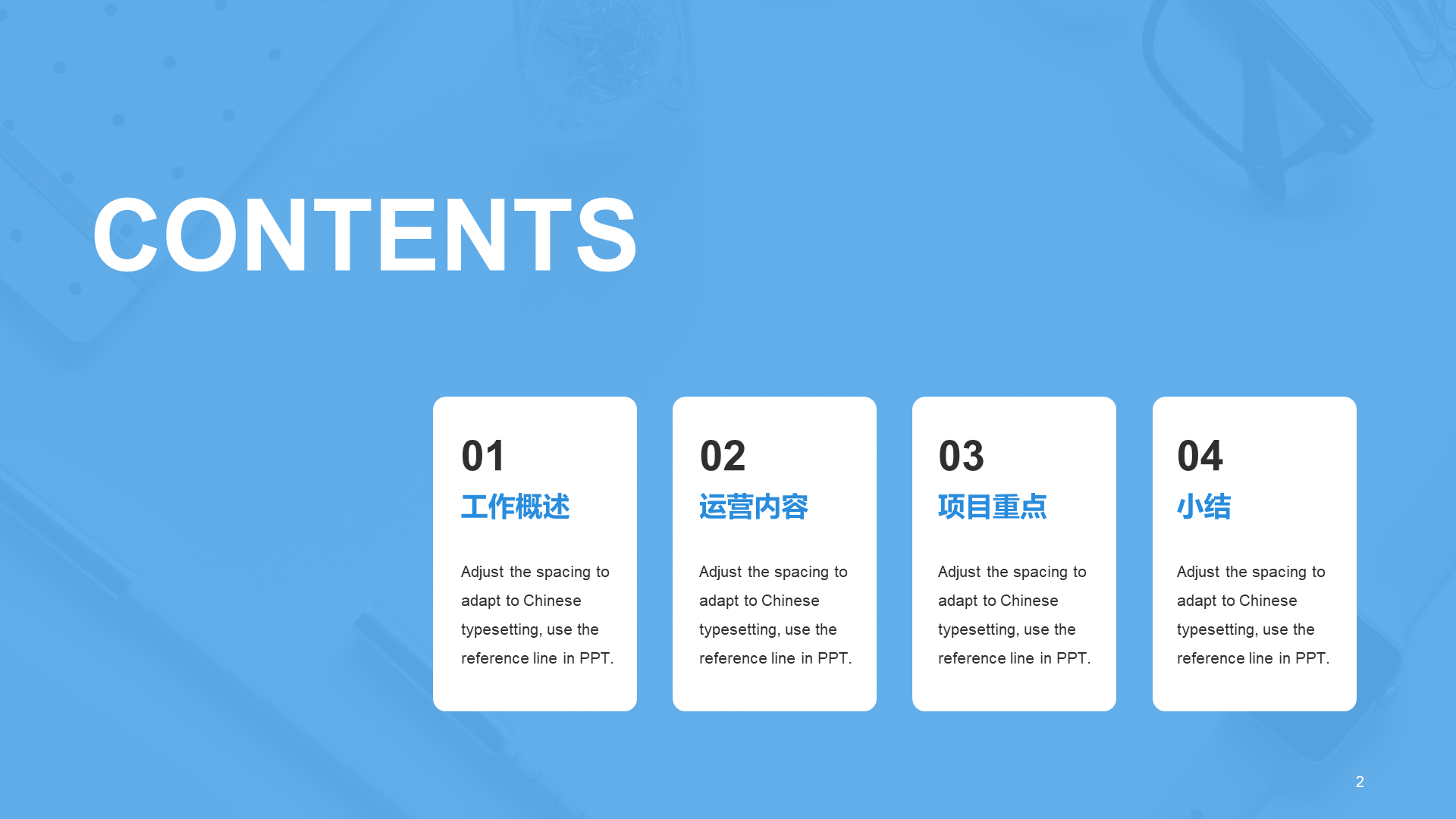 CONTENTS

01
工作概述
Adjust the spacing to adapt to Chinese typesetting, use the reference line in PPT.

02
运营内容
Adjust the spacing to adapt to Chinese typesetting, use the reference line in PPT.

03
项目重点
Adjust the spacing to adapt to Chinese typesetting, use the reference line in PPT.

04
小结
Adjust the spacing to adapt to Chinese typesetting, use the reference line in PPT.

2